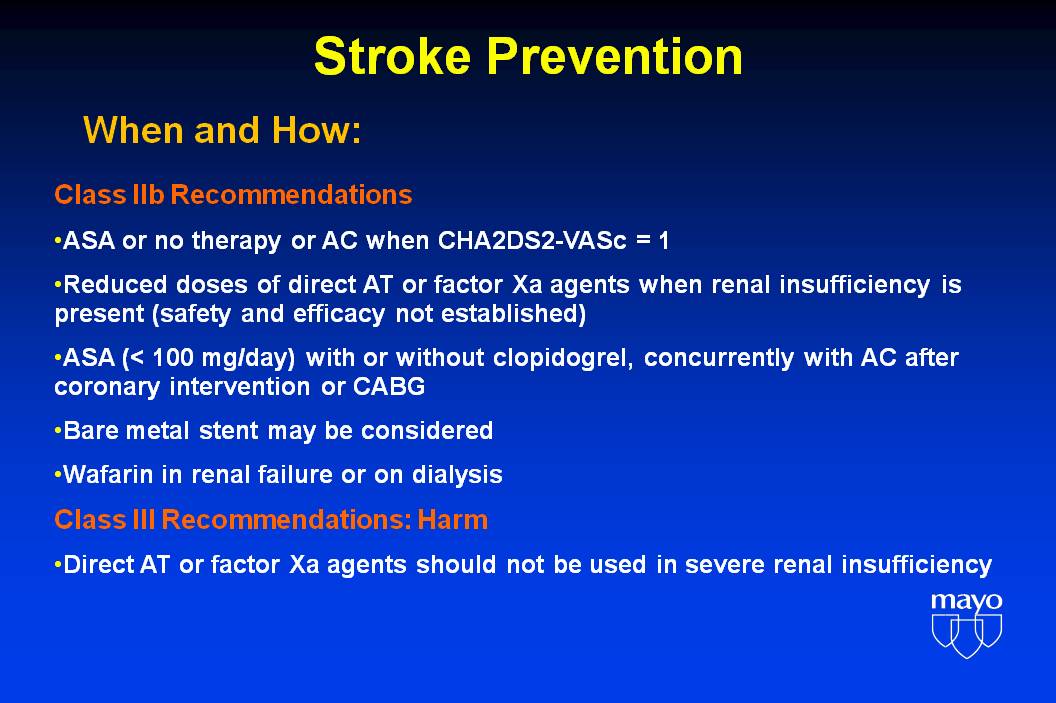 Stroke Prevention

When and How:

Class IIb Recommendations

•ASA or no therapy or AC when CHA2DS2-VASc = 1

•Reduced doses of direct AT or factor Xa agents when renal insufficiency is present (safety and efficacy not established)

•ASA (< 100 mg/day) with or without clopidogrel, concurrently with AC after coronary intervention or CABG

•Bare metal stent may be considered

•Wafarin in renal failure or on dialysis

Class III Recommendations: Harm

•Direct AT or factor Xa agents should not be used in severe renal insufficiency

mayo